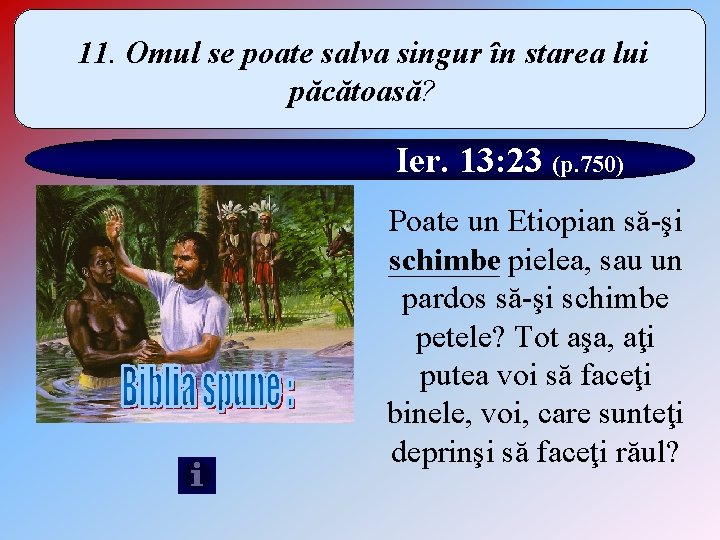 11. Omul se poate salva singur în starea lui păcătoasă?

Ier. 13:23 (p.750)

Biblia spune :

Poate un Etiopian să-şi schimbe pielea, sau un pardos să-şi schimbe petele? Tot aşa, aţi putea voi să faceţi binele, voi, care sunteţi deprinşi să faceţi răul?

i